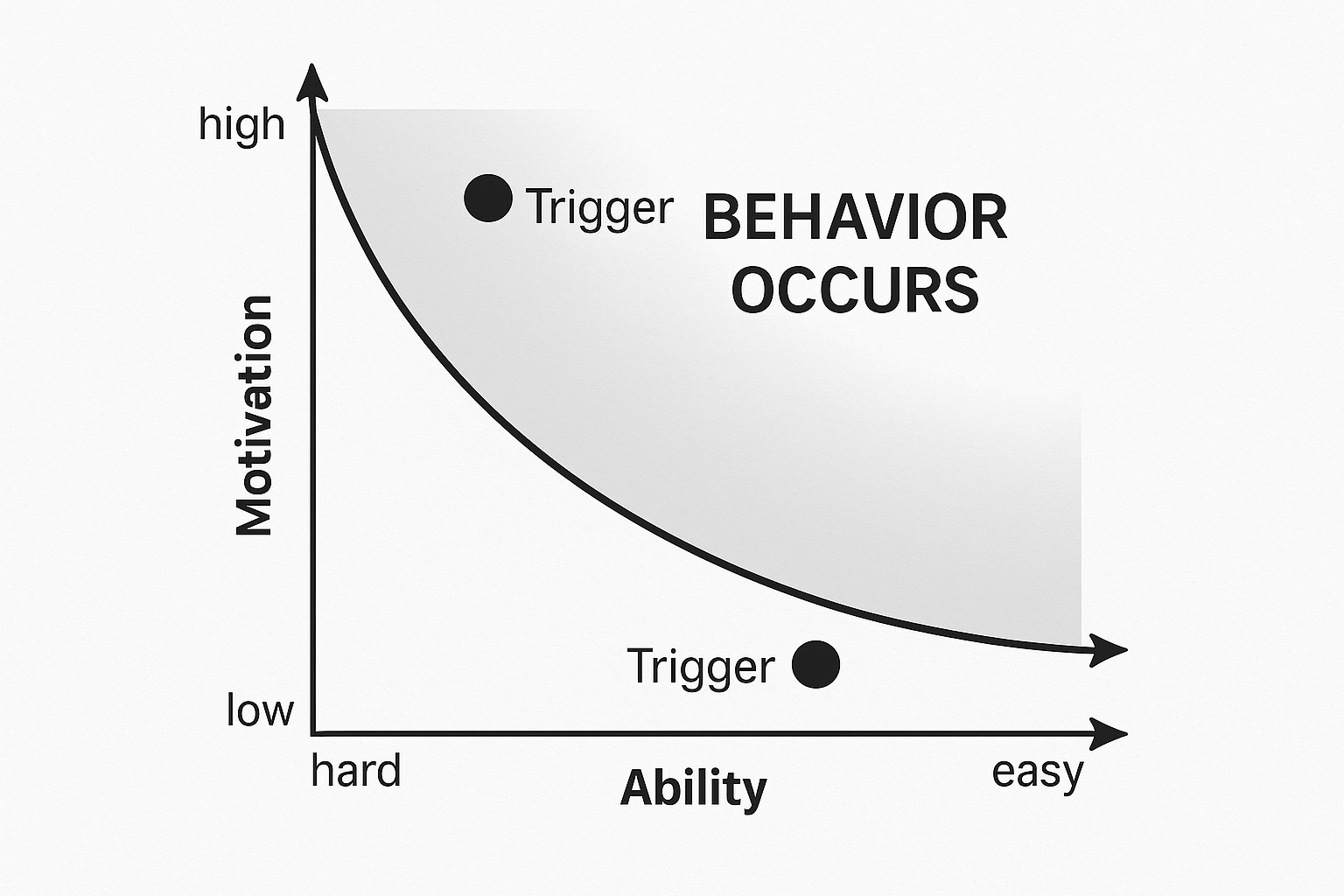 high
Motivation
low
Trigger
BEHAVIOR OCCURS
Trigger
hard
Ability
easy